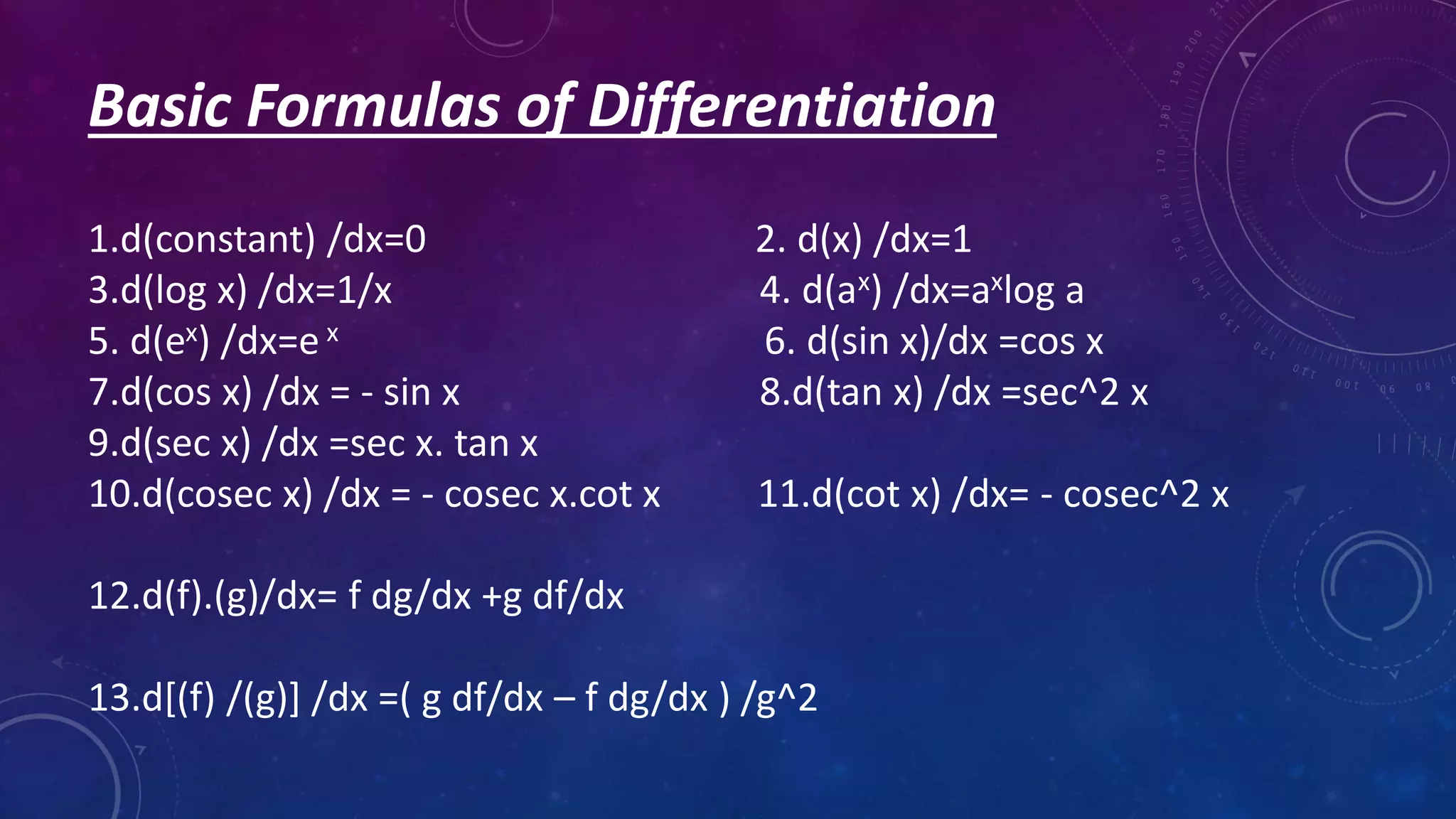 Basic Formulas of Differentiation

1.d(constant) /dx=0

2. d(x) /dx=1

3.d(log x) /dx=1/x

4. d($a^x$) /dx=$a^x$log a

5. d($e^x$) /dx=$e^x$

6. d(sin x)/dx =cos x

7.d(cos x) /dx = - sin x

8.d(tan x) /dx =sec^2 x

9.d(sec x) /dx =sec x. tan x

10.d(cosec x) /dx = - cosec x.cot x

11.d(cot x) /dx= - cosec^2 x

12.d(f).(g)/dx= f dg/dx +g df/dx

13.d[(f) /(g)] /dx =( g df/dx – f dg/dx ) /g^2